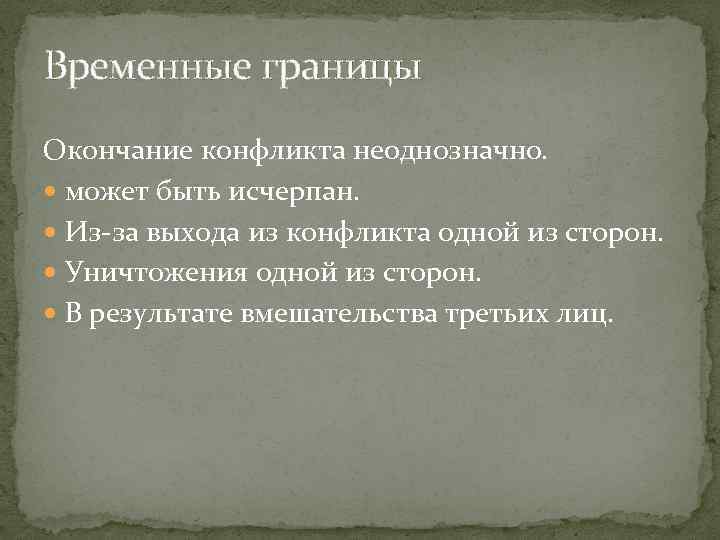 Временные границы

Окончание конфликта неоднозначно.

- может быть исчерпан.
- Из-за выхода из конфликта одной из сторон.
- Уничтожения одной из сторон.
- В результате вмешательства третьих лиц.